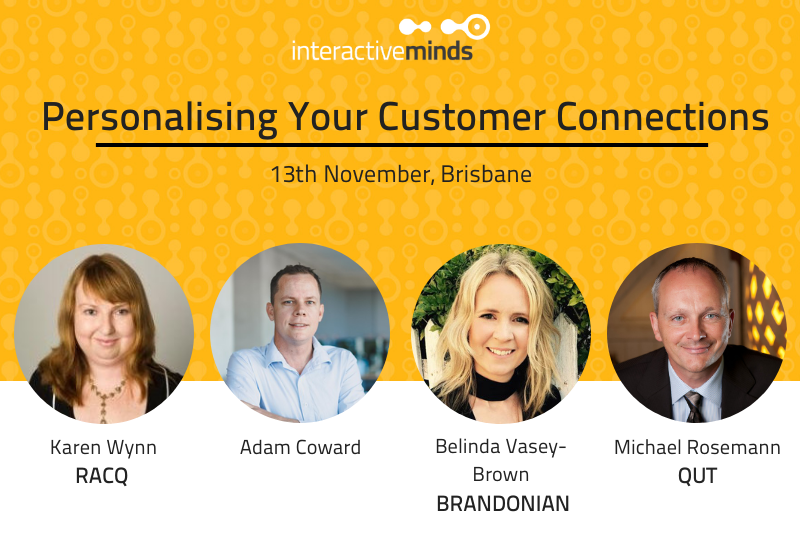 interactiveminds

Personalising Your Customer Connections

13th November, Brisbane

Karen Wynn
RACQ

Adam Coward

Belinda Vasey-Brown
BRANDONIAN

Michael Rosemann
QUT